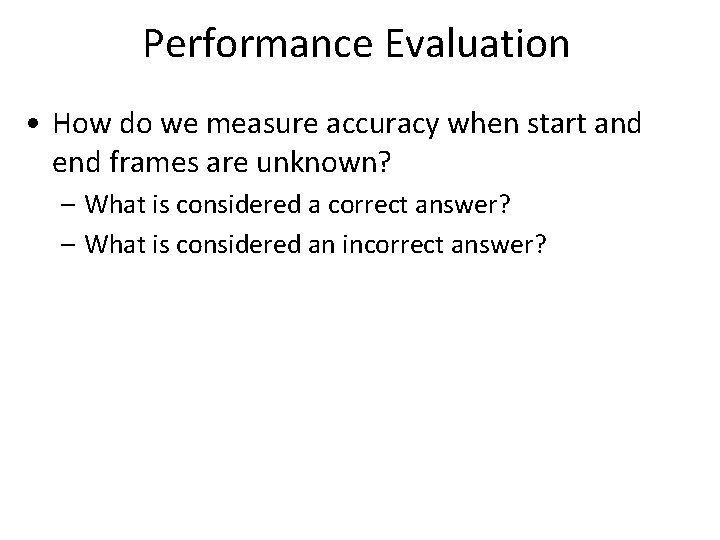 Performance Evaluation

• How do we measure accuracy when start and end frames are unknown?

– What is considered a correct answer?

– What is considered an incorrect answer?